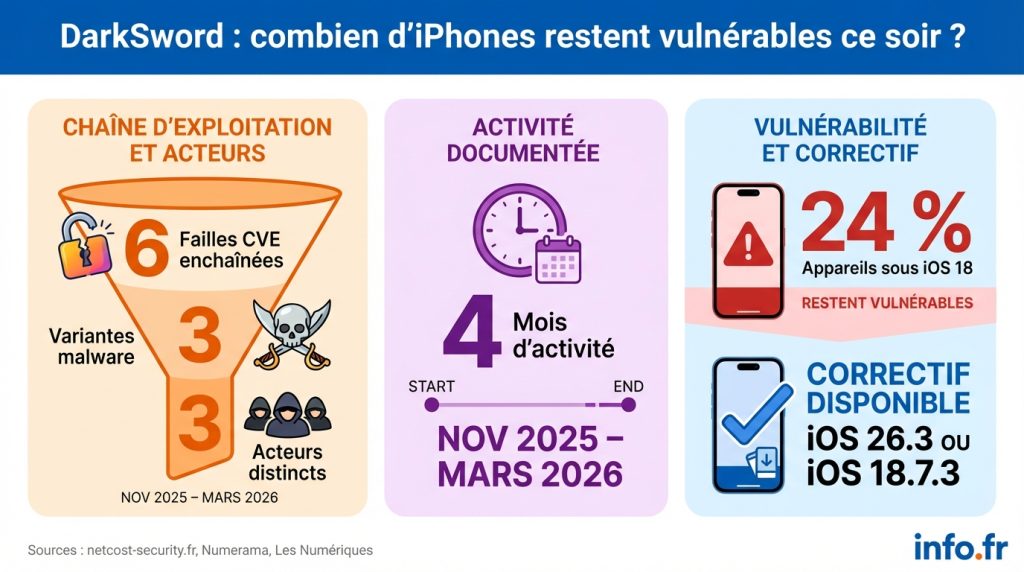 DarkSword : combien d'iPhones restent vulnérables ce soir ?

CHAÎNE D'EXPLOITATION ET ACTEURS

6 Failles CVE enchaînées

Variantes malware 3

3 Acteurs distincts

NOV 2025 – MARS 2026

ACTIVITÉ DOCUMENTÉE

4 Mois d'activité

START END

NOV 2025 – MARS 2026

VULNÉRABILITÉ ET CORRECTIF

24 %
Appareils sous iOS 18

RESTENT VULNÉRABLES

CORRECTIF DISPONIBLE
iOS 26.3 OU iOS 18.7.3

Sources : netcost-security.fr, Numerama, Les Numériques

info.fr